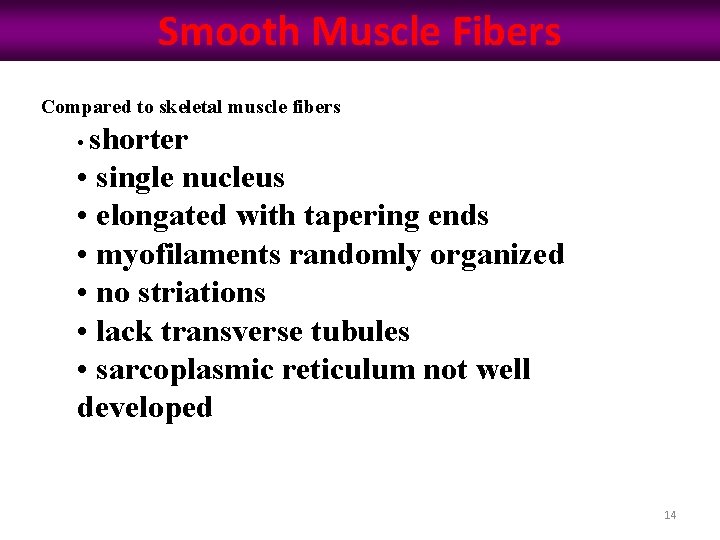 Smooth Muscle Fibers

Compared to skeletal muscle fibers

• shorter
• single nucleus
• elongated with tapering ends
• myofilaments randomly organized
• no striations
• lack transverse tubules
• sarcoplasmic reticulum not well developed

14